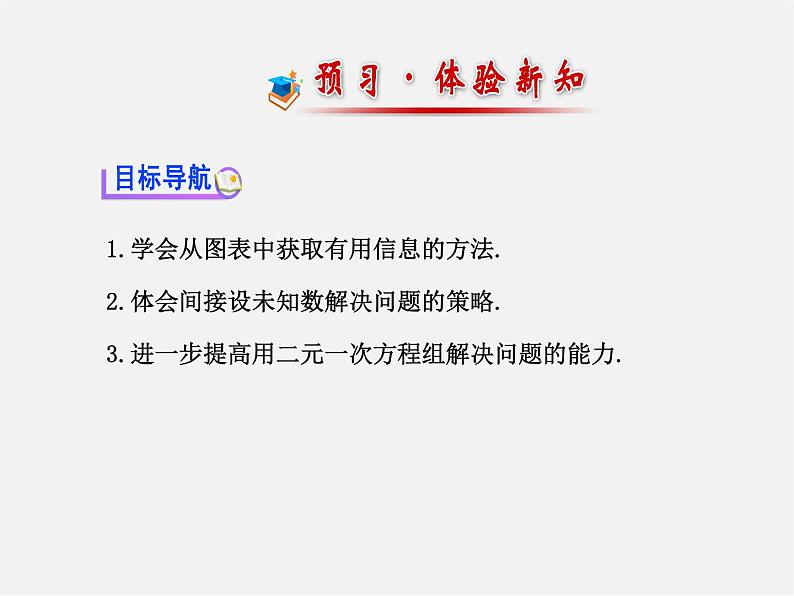 预习·体验新知

目标导航

1.学会从图表中获取有用信息的方法.

2.体会间接设未知数解决问题的策略.

3.进一步提高用二元一次方程组解决问题的能力.